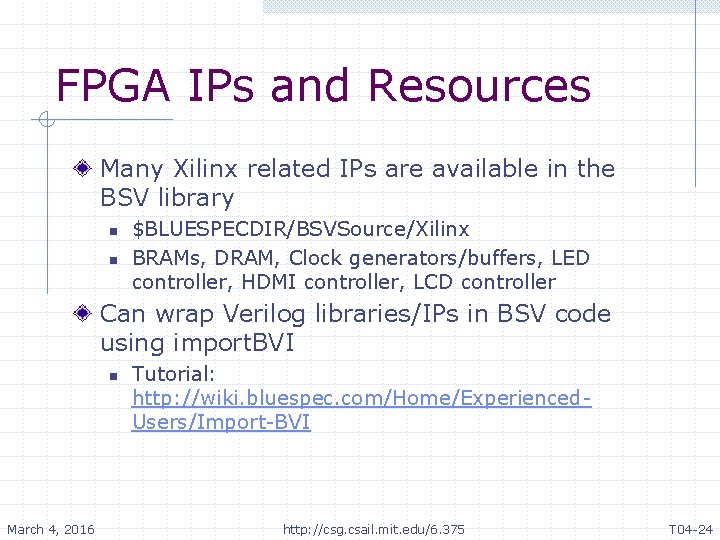 FPGA IPs and Resources

Many Xilinx related IPs are available in the BSV library

$BLUESPECDIR/BSVSource/Xilinx

BRAMs, DRAM, Clock generators/buffers, LED controller, HDMI controller, LCD controller

Can wrap Verilog libraries/IPs in BSV code using importBVI

Tutorial: http://wiki.bluespec.com/Home/Experienced-Users/Import-BVI

March 4, 2016

http://csg.csail.mit.edu/6.375

T04-24